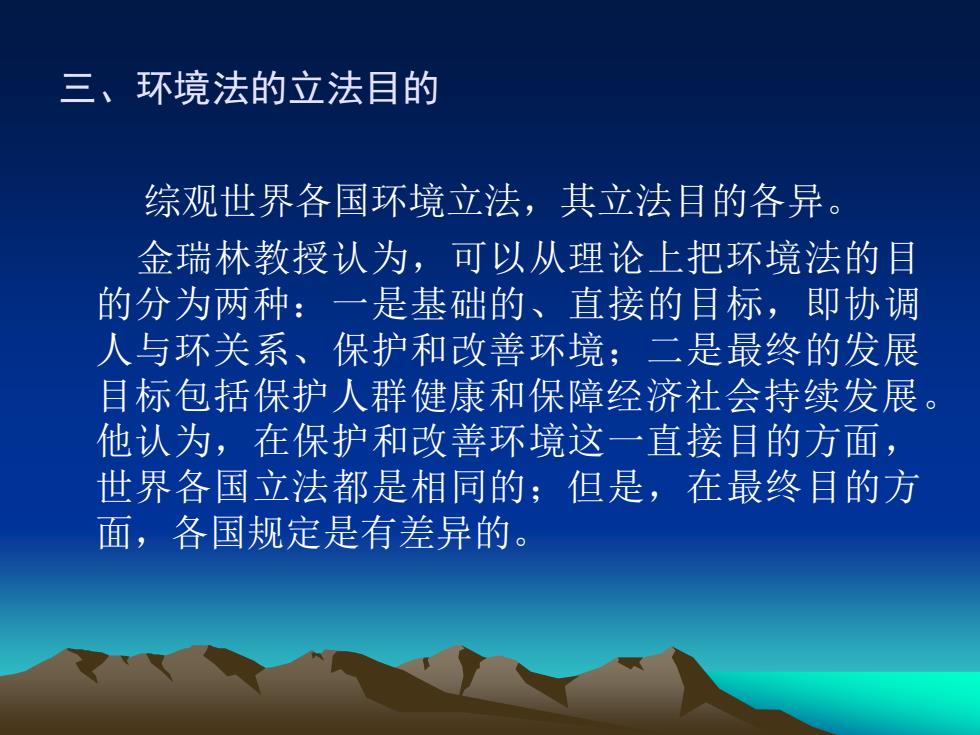 三、环境法的立法目的

综观世界各国环境立法，其立法目的各异。

金瑞林教授认为，可以从理论上把环境法的目的分为两种：一是基础的、直接的目标，即协调人与环关系、保护和改善环境；二是最终的发展目标包括保护人群健康和保障经济社会持续发展。他认为，在保护和改善环境这一直接目的方面，世界各国立法都是相同的；但是，在最终目的方面，各国规定是有差异的。